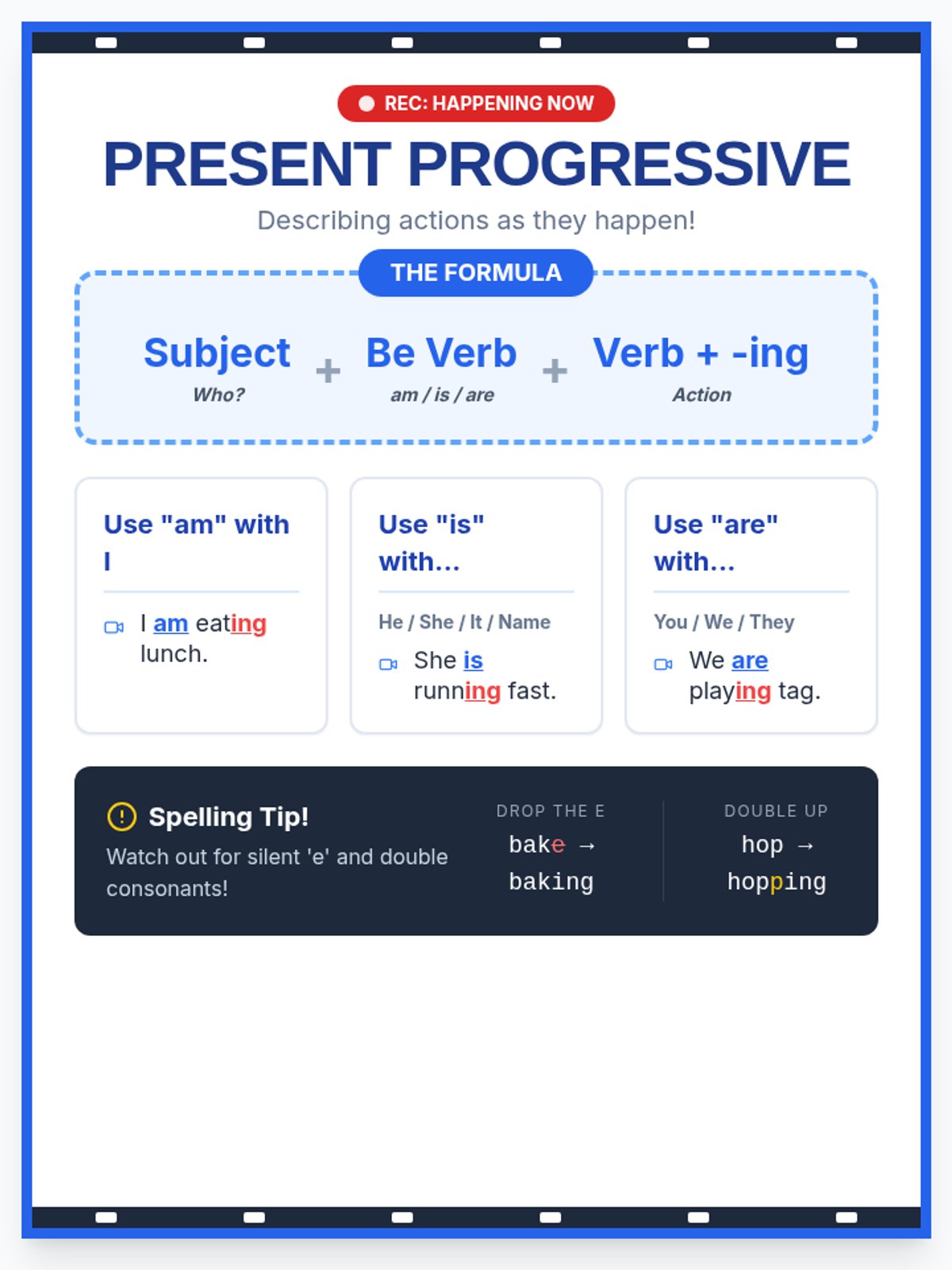 REC: HAPPENING NOW

PRESENT PROGRESSIVE

Describing actions as they happen!

THE FORMULA

Subject
Who?

+

Be Verb
am / is / are

+

Verb + -ing
Action

Use "am" with I

I am eating lunch.

Use "is" with...

He / She / It / Name

She is running fast.

Use "are" with...

You / We / They

We are playing tag.

Spelling Tip!

Watch out for silent 'e' and double consonants!

DROP THE E

bake → baking

DOUBLE UP

hop → hopping